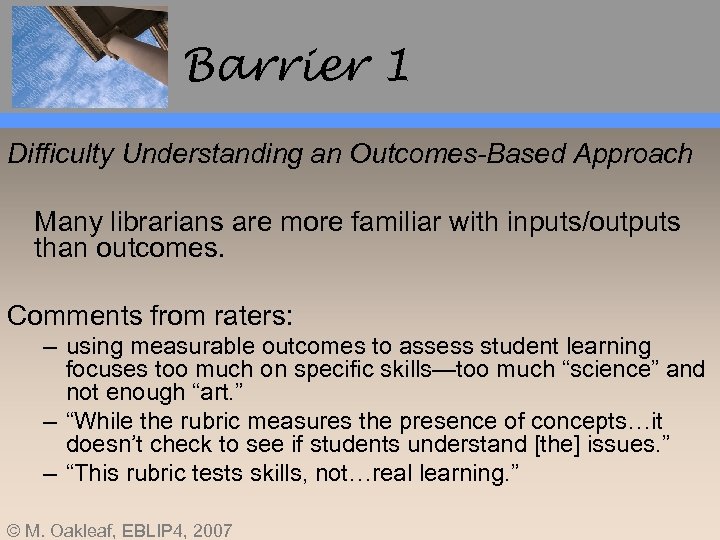 Barrier 1

Difficulty Understanding an Outcomes-Based Approach

Many librarians are more familiar with inputs/outputs than outcomes.

Comments from raters:

– using measurable outcomes to assess student learning focuses too much on specific skills—too much “science” and not enough “art.”

– “While the rubric measures the presence of concepts…it doesn’t check to see if students understand [the] issues.”

– “This rubric tests skills, not…real learning.”

© M. Oakleaf, EBLIP4, 2007